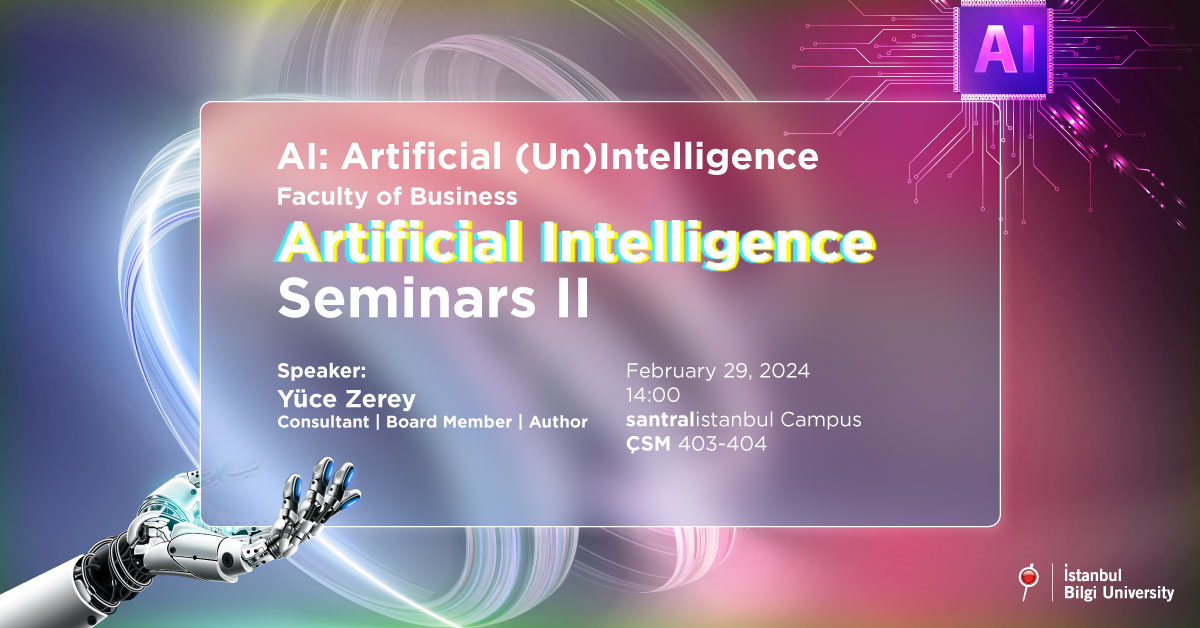 AI

AI: Artificial (Un)Intelligence
Faculty of Business
Artificial Intelligence
Seminars II

Speaker:
Yüce Zerey
Consultant | Board Member | Author

February 29, 2024
14:00
santralistanbul Campus
ÇSM 403-404

İstanbul
Bilgi University